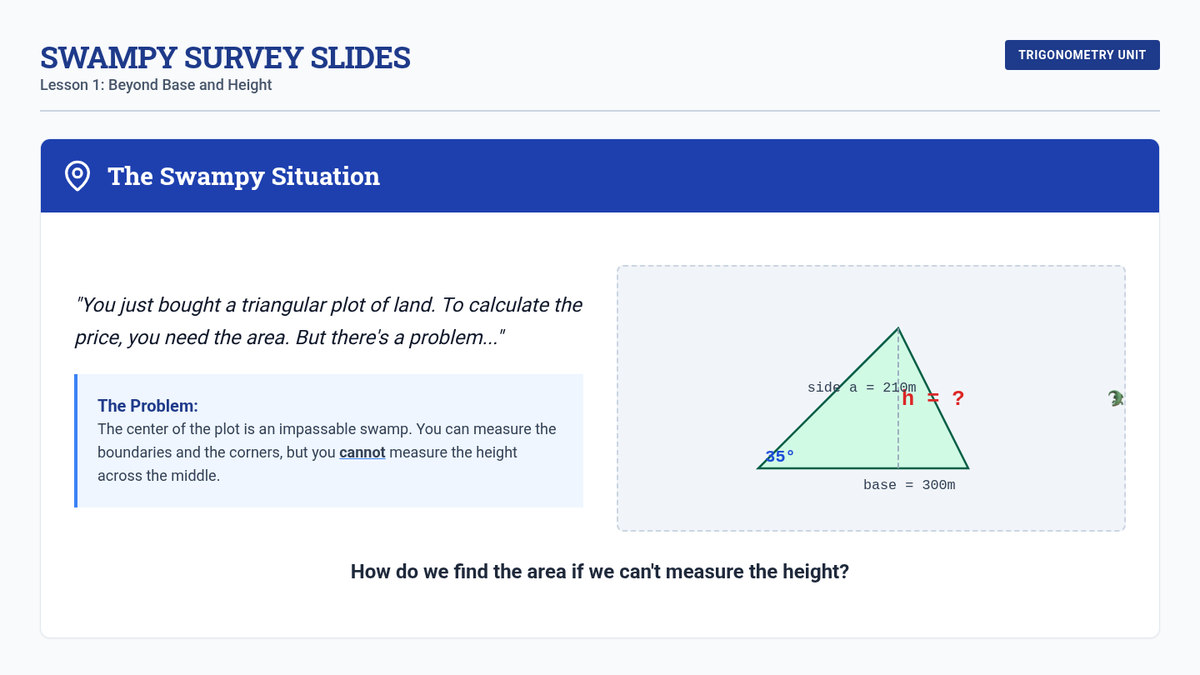 SWAMPY SURVEY SLIDES
Lesson 1: Beyond Base and Height

TRIGONOMETRY UNIT

The Swampy Situation

"You just bought a triangular plot of land. To calculate the price, you need the area. But there's a problem..."

The Problem:
The center of the plot is an impassable swamp. You can measure the boundaries and the corners, but you cannot measure the height across the middle.

side a = 210m
h = ?
35°
base = 300m

How do we find the area if we can't measure the height?